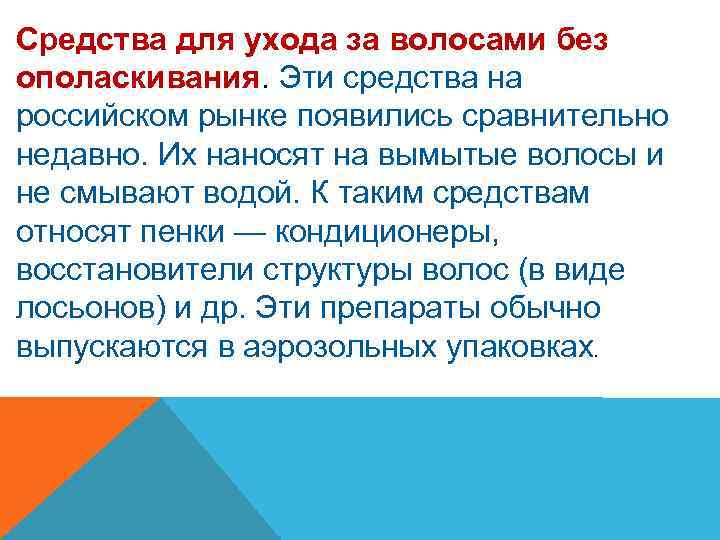 Средства для ухода за волосами без ополаскивания. Эти средства на российском рынке появились сравнительно недавно. Их наносят на вымытые волосы и не смывают водой. К таким средствам относят пенки — кондиционеры, восстановители структуры волос (в виде лосьонов) и др. Эти препараты обычно выпускаются в аэрозольных упаковках.